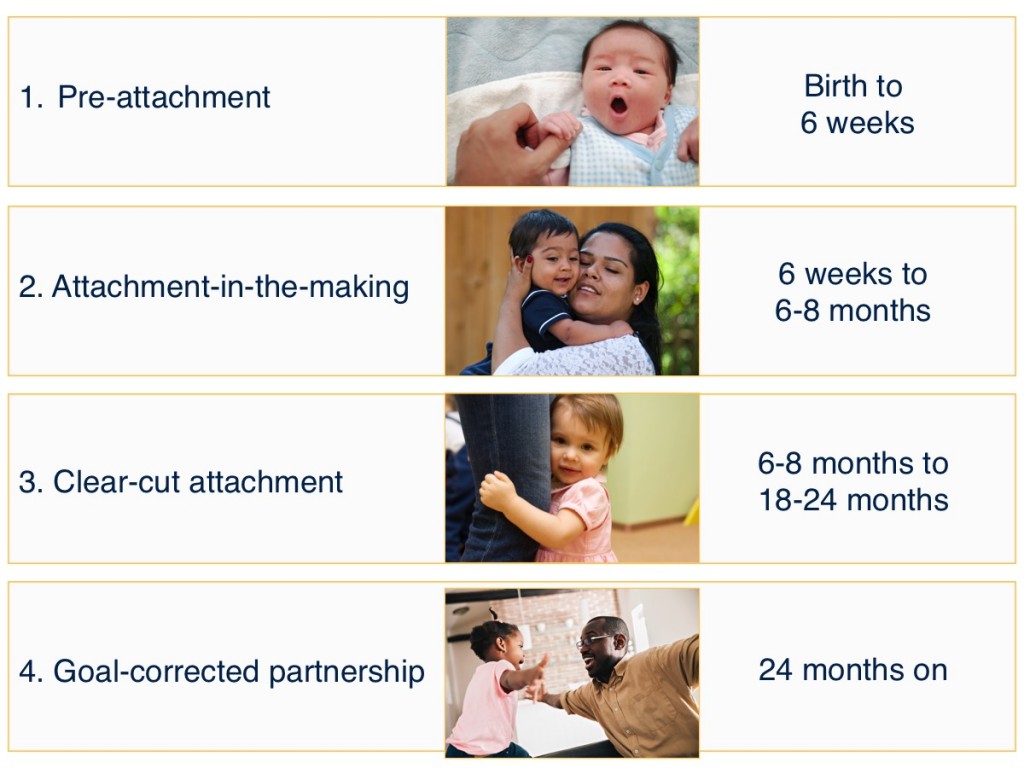 1. Pre-attachment

Birth to 6 weeks

2. Attachment-in-the-making

6 weeks to 6-8 months

3. Clear-cut attachment

6-8 months to 18-24 months

4. Goal-corrected partnership

24 months on